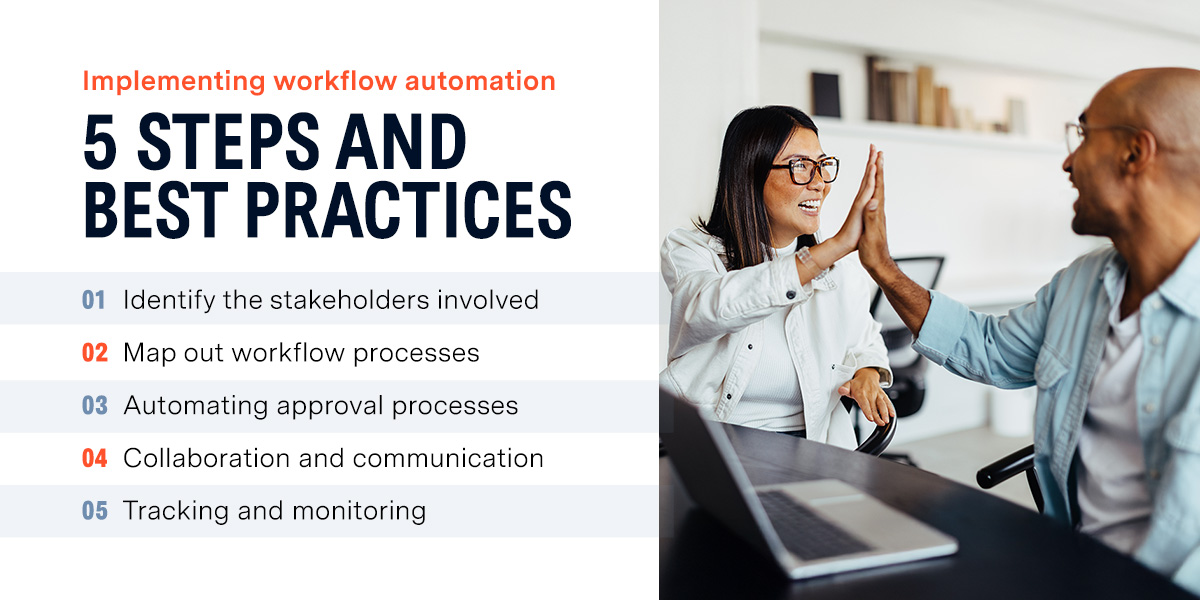 Implementing workflow automation

5 STEPS AND BEST PRACTICES

01 Identify the stakeholders involved

02 Map out workflow processes

03 Automating approval processes

04 Collaboration and communication

05 Tracking and monitoring